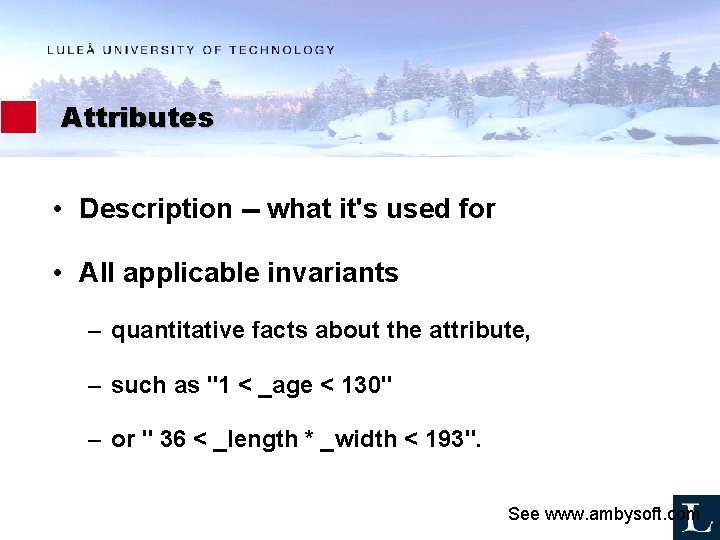 LULEÅ UNIVERSITY OF TECHNOLOGY

Attributes

• Description – what it's used for

• All applicable invariants

– quantitative facts about the attribute,

– such as "1 < _age < 130"

– or " 36 < _length * _width < 193".

See www.ambysoft.com

L